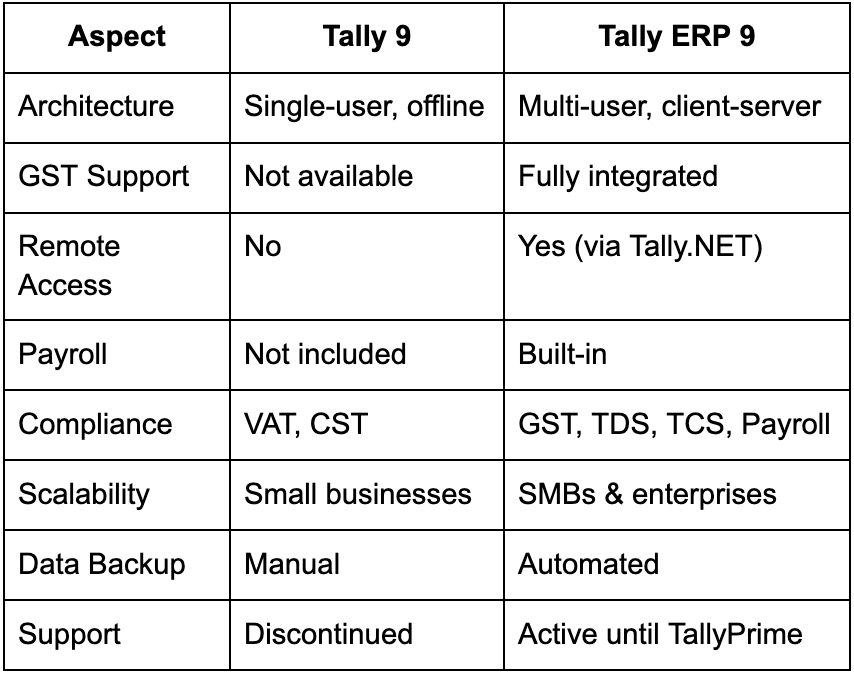 | Aspect | Tally 9 | Tally ERP 9 |
|---|---|---|
| Architecture | Single-user, offline | Multi-user, client-server |
| GST Support | Not available | Fully integrated |
| Remote Access | No | Yes (via Tally.NET) |
| Payroll | Not included | Built-in |
| Compliance | VAT, CST | GST, TDS, TCS, Payroll |
| Scalability | Small businesses | SMBs & enterprises |
| Data Backup | Manual | Automated |
| Support | Discontinued | Active until TallyPrime |